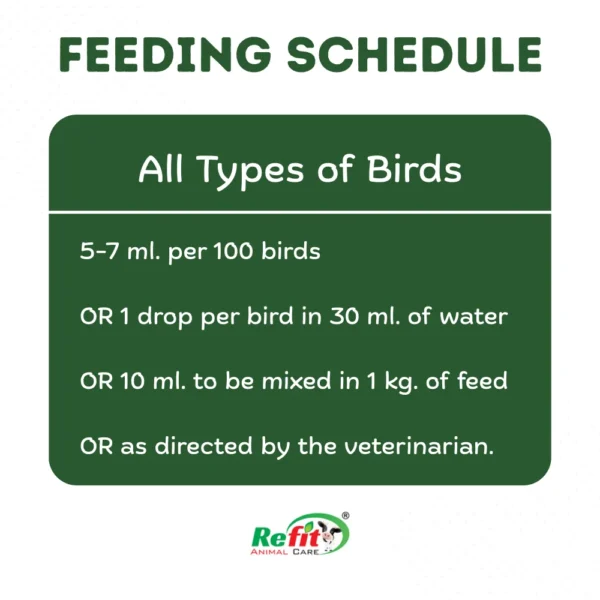 FEEDING SCHEDULE

All Types of Birds

5-7 ml. per 100 birds

OR 1 drop per bird in 30 ml. of water

OR 10 ml. to be mixed in 1 kg. of feed

OR as directed by the veterinarian.

Refit®
ANIMAL CARE